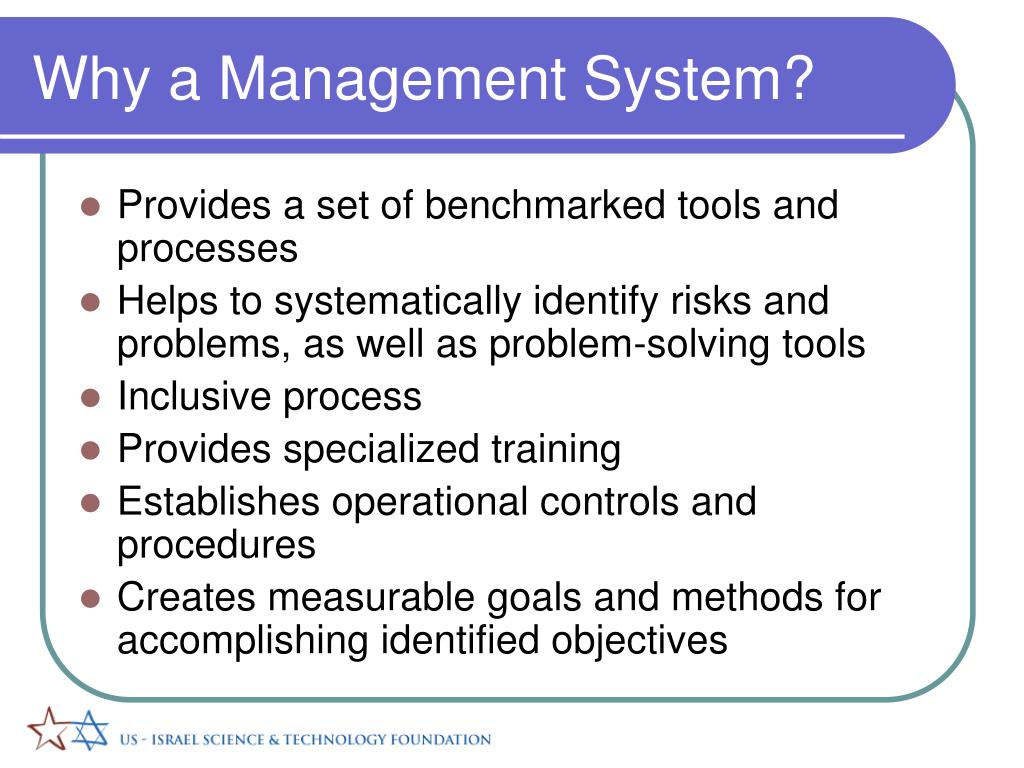 Why a Management System?

- Provides a set of benchmarked tools and processes
- Helps to systematically identify risks and problems, as well as problem-solving tools
- Inclusive process
- Provides specialized training
- Establishes operational controls and procedures
- Creates measurable goals and methods for accomplishing identified objectives

US - ISRAEL SCIENCE & TECHNOLOGY FOUNDATION